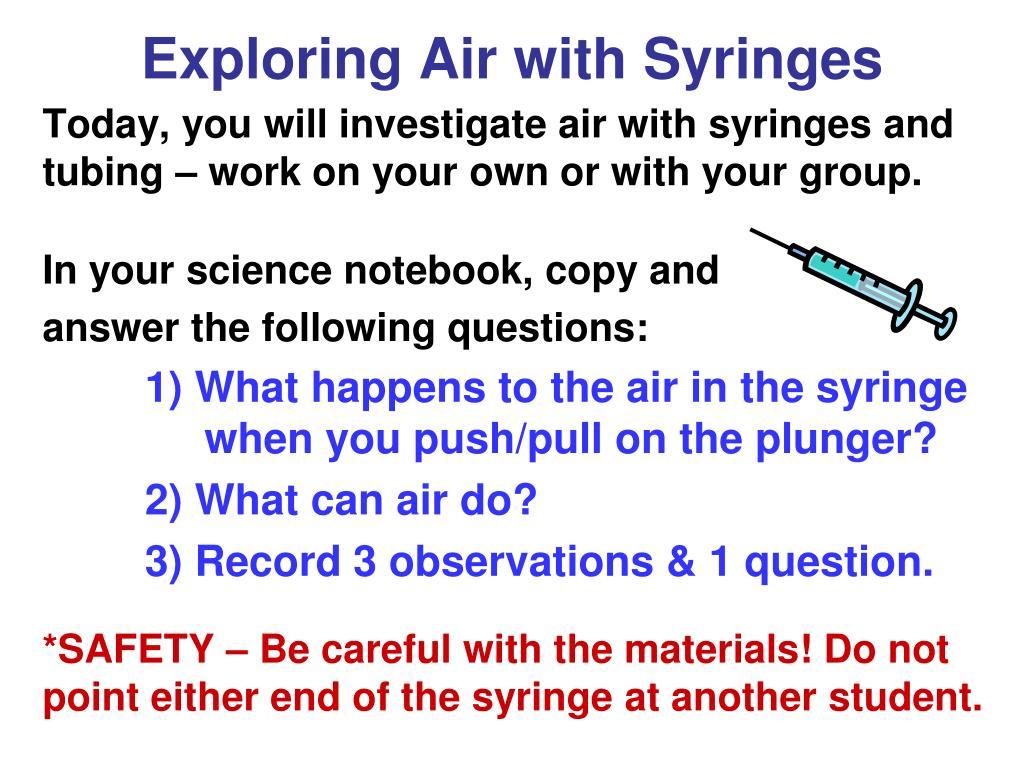 Exploring Air with Syringes

Today, you will investigate air with syringes and tubing – work on your own or with your group.

In your science notebook, copy and answer the following questions:

1) What happens to the air in the syringe when you push/pull on the plunger?

2) What can air do?

3) Record 3 observations & 1 question.

*SAFETY – Be careful with the materials! Do not point either end of the syringe at another student.